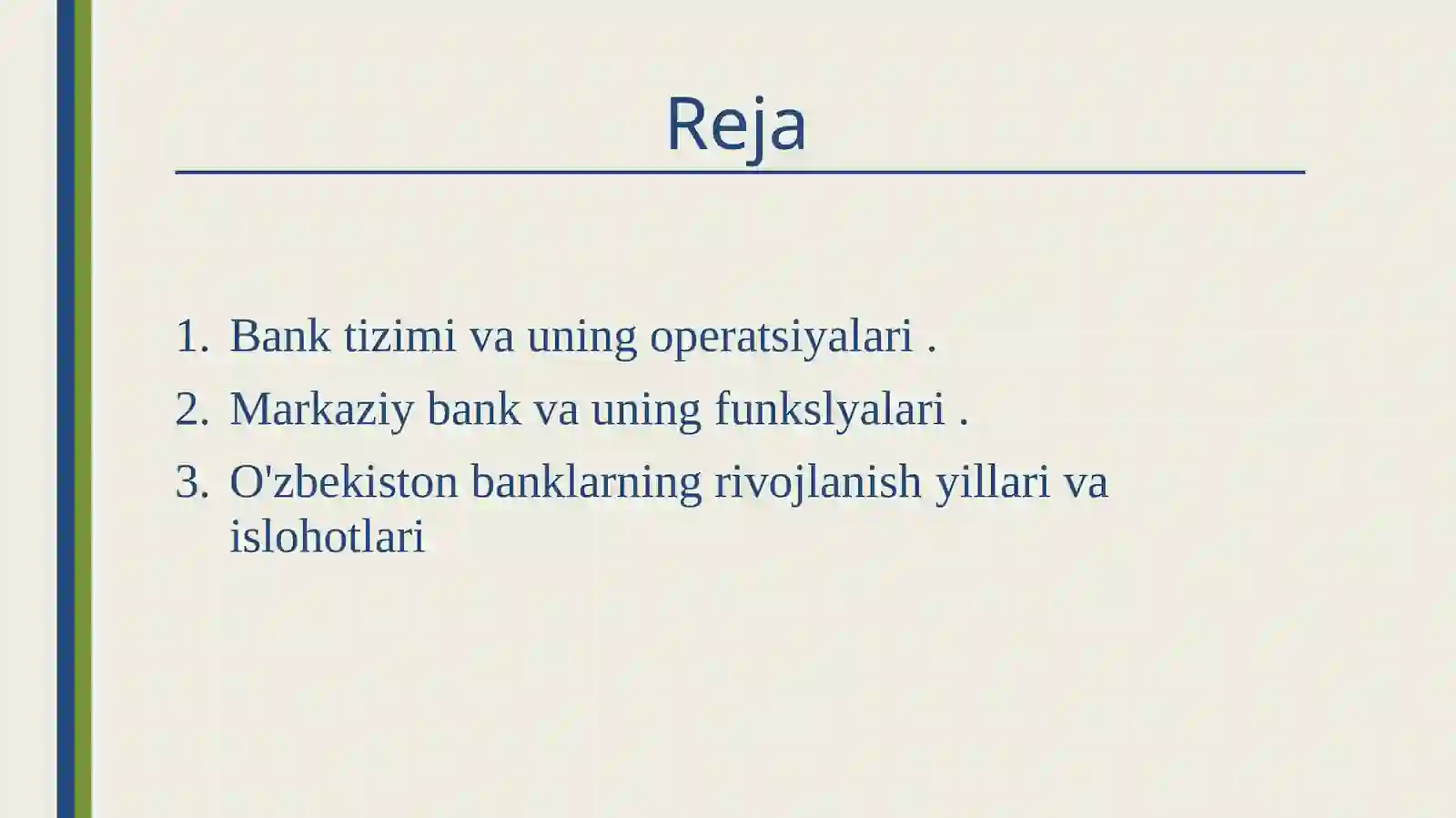 Reja

1. Bank tizimi va uning operatsiyalari .
2. Markaziy bank va uning funkslyalari .
3. O'zbekiston banklarning rivojlanish yillari va islohotlari